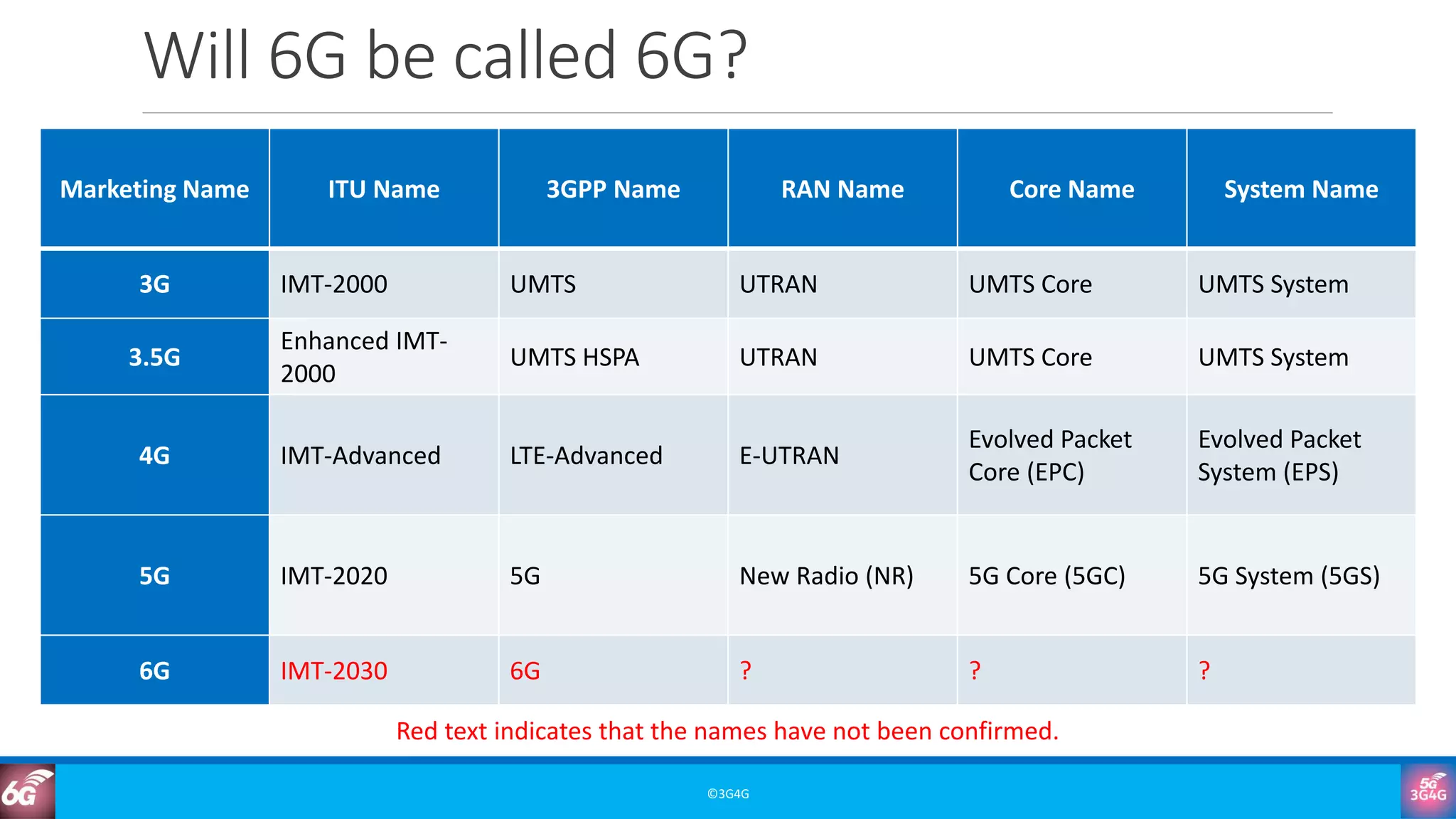 Will 6G be called 6G?

| Marketing Name | ITU Name | 3GPP Name | RAN Name | Core Name | System Name |
|---|---|---|---|---|---|
| 3G | IMT-2000 | UMTS | UTRAN | UMTS Core | UMTS System |
| 3.5G | Enhanced IMT-2000 | UMTS HSPA | UTRAN | UMTS Core | UMTS System |
| 4G | IMT-Advanced | LTE-Advanced | E-UTRAN | Evolved Packet Core (EPC) | Evolved Packet System (EPS) |
| 5G | IMT-2020 | 5G | New Radio (NR) | 5G Core (5GC) | 5G System (5GS) |
| 6G | IMT-2030 | 6G | ? | ? | ? |

Red text indicates that the names have not been confirmed.

6G

©3G4G

5G 3G4G